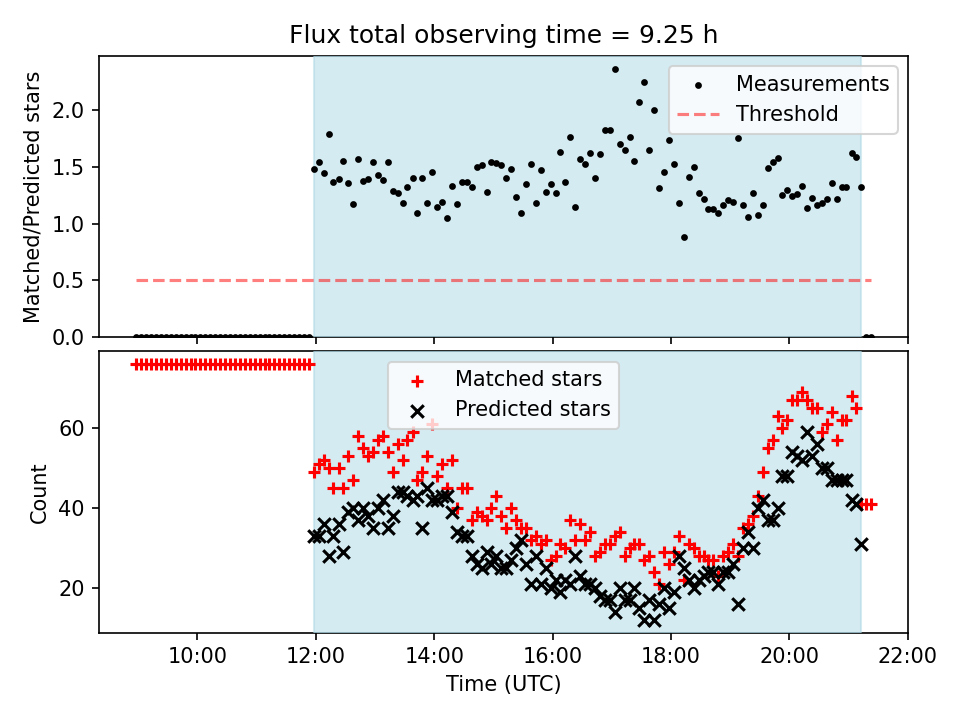 Flux total observing time = 9.25 h

Matched/Predicted stars

2.0
1.5
1.0
0.5
0.0

Measurements
Threshold

Count

60
40
20

Matched stars
Predicted stars

10:00
12:00
14:00
16:00
18:00
20:00
22:00

Time (UTC)